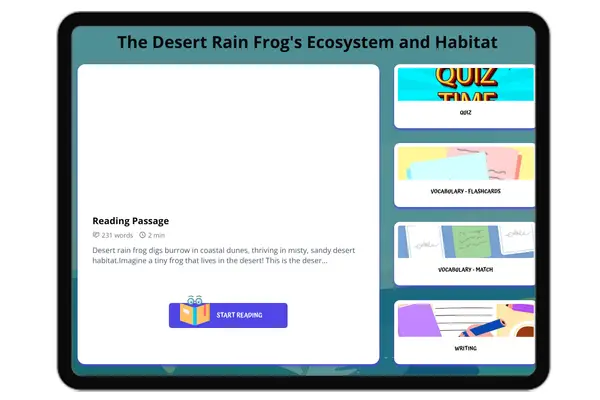 The Desert Rain Frog's Ecosystem and Habitat

Reading Passage

231 words 2 min

Desert rain frog digs burrow in coastal dunes, thriving in misty, sandy desert habitat.Imagine a tiny frog that lives in the desert! This is the deser...

START READING

QUIZ TIME

QUIZ

VOCABULARY - FLASHCARDS

VOCABULARY - MATCH

WRITING